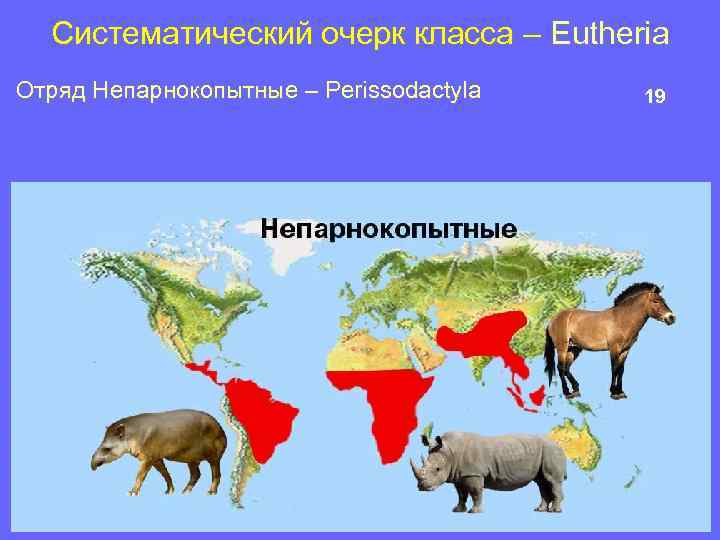 Систематический очерк класса – Eutheria

Отряд Непарнокопытные – Perissodactyla

19

Непарнокопытные